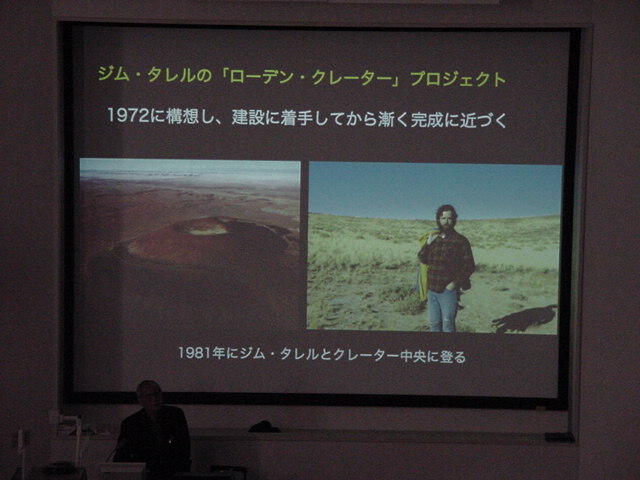 ジム・タレルの「ローデン・クレーター」プロジェクト

1972に構想し、建設に着手してから漸く完成に近づく

1981年にジム・タレルとクレーター中央に登る